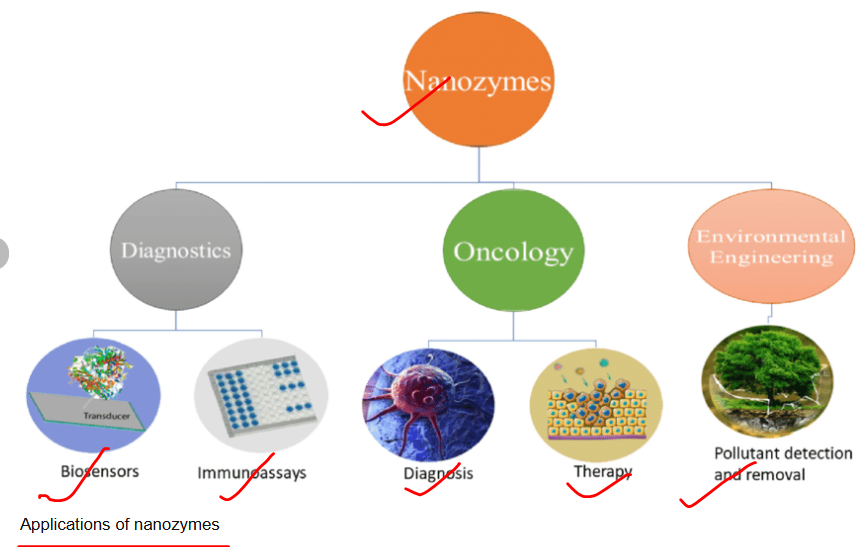 Nanozymes

Diagnostics

Oncology

Environmental Engineering

Transducer

Biosensors

Immunoassays

Diagnosis

Therapy

Pollutant detection and removal

Applications of nanozymes